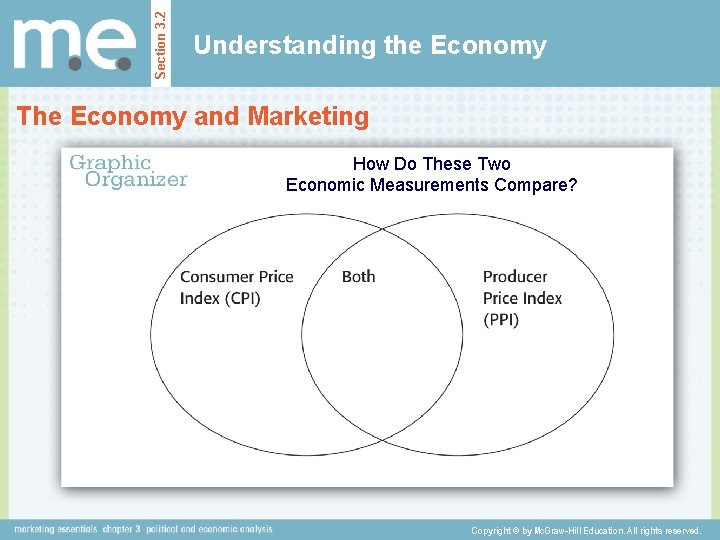 m.e.

Section 3.2

Understanding the Economy

The Economy and Marketing

Graphic Organizer

How Do These Two Economic Measurements Compare?

Consumer Price Index (CPI)

Both

Producer Price Index (PPI)

marketing essentials chapter 3 political and economic analysis

Copyright © by McGraw-Hill Education. All rights reserved.